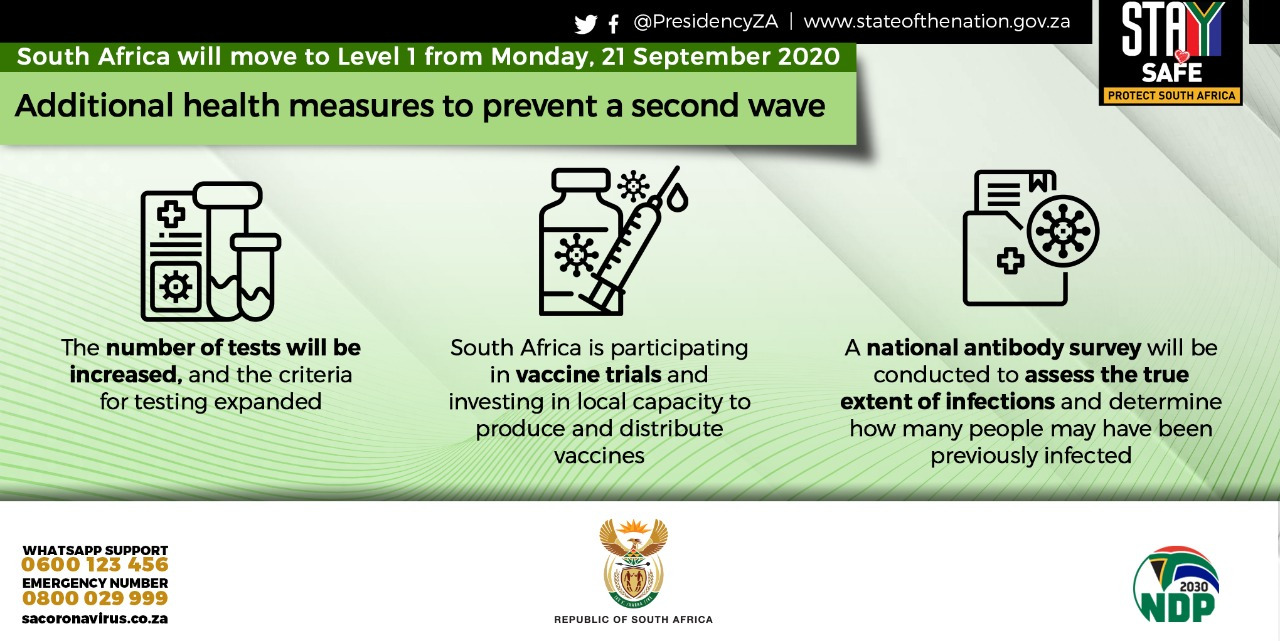 @PresidencyZA | www.stateofthenation.gov.za

STAY SAFE
PROTECT SOUTH AFRICA

South Africa will move to Level 1 from Monday, 21 September 2020

Additional health measures to prevent a second wave

The number of tests will be increased, and the criteria for testing expanded

South Africa is participating in vaccine trials and investing in local capacity to produce and distribute vaccines

A national antibody survey will be conducted to assess the true extent of infections and determine how many people may have been previously infected

WHATSAPP SUPPORT
0600 123 456
EMERGENCY NUMBER
0800 029 999
sacoronavirus.co.za

REPUBLIC OF SOUTH AFRICA

2030
NDP